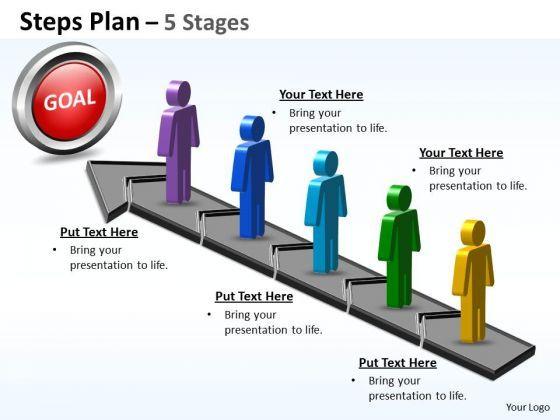 Steps Plan – 5 Stages

GOAL

Your Text Here
• Bring your presentation to life.

Your Text Here
• Bring your presentation to life.

Put Text Here
• Bring your presentation to life.

Put Text Here
• Bring your presentation to life.

Put Text Here
• Bring your presentation to life.

Your Logo